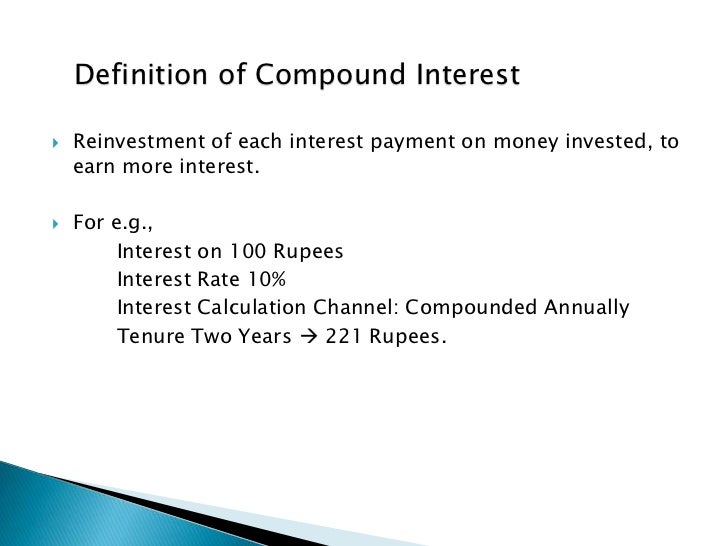 Definition of Compound Interest

Reinvestment of each interest payment on money invested, to earn more interest.

For e.g.,
Interest on 100 Rupees
Interest Rate 10%
Interest Calculation Channel: Compounded Annually
Tenure Two Years → 221 Rupees.